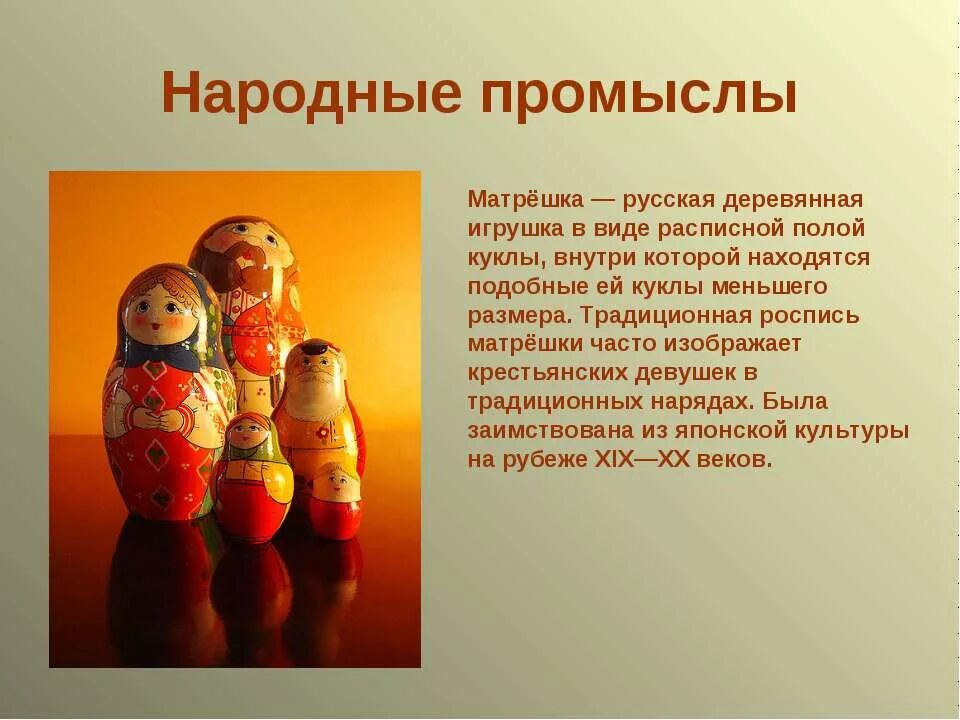 Народные промыслы

Матрёшка — русская деревянная игрушка в виде расписной полой куклы, внутри которой находятся подобные ей куклы меньшего размера. Традиционная роспись матрёшки часто изображает крестьянских девушек в традиционных нарядах. Была заимствована из японской культуры на рубеже XIX—XX веков.